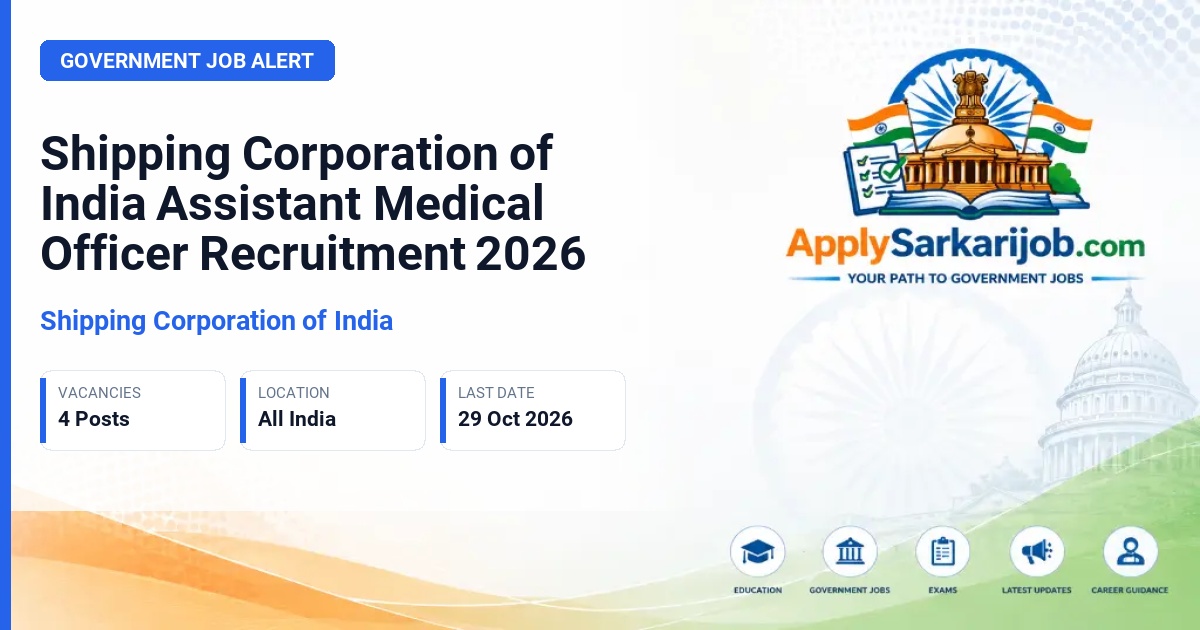 GOVERNMENT JOB ALERT

Shipping Corporation of India Assistant Medical Officer Recruitment 2026

Shipping Corporation of India

VACANCIES
4 Posts

LOCATION
All India

LAST DATE
29 Oct 2026

ApplySarkarijob.com
YOUR PATH TO GOVERNMENT JOBS

EDUCATION
GOVERNMENT JOBS
EXAMS
LATEST UPDATES
CAREER GUIDANCE